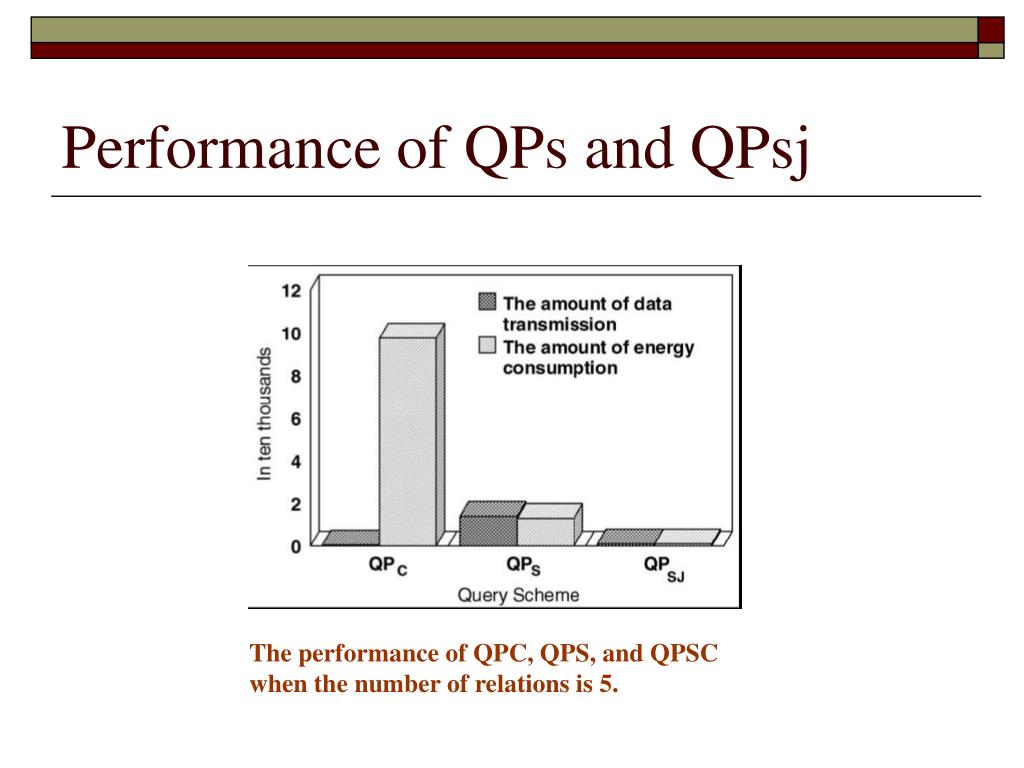 Performance of QPs and QPsj

12
10
8
6
4
2
0

In ten thousands

The amount of data transmission
The amount of energy consumption

$QP_C$
$QP_S$
$QP_{SJ}$
Query Scheme

The performance of QPC, QPS, and QPSC when the number of relations is 5.